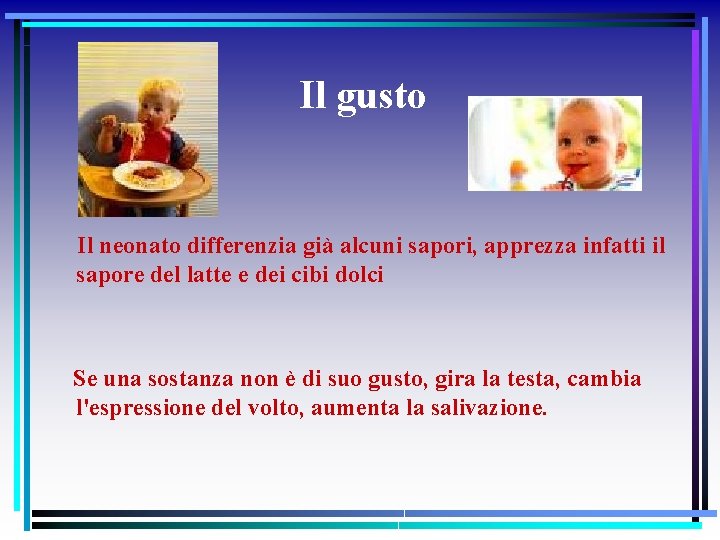 Il gusto

Il neonato differenzia già alcuni sapori, apprezza infatti il sapore del latte e dei cibi dolci

Se una sostanza non è di suo gusto, gira la testa, cambia l'espressione del volto, aumenta la salivazione.